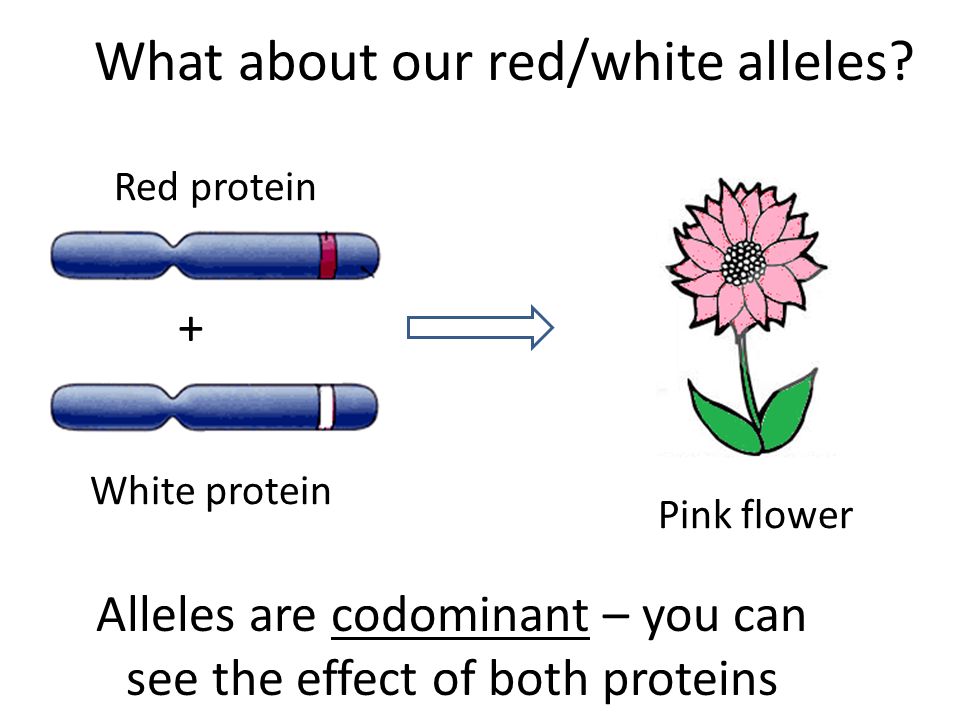 What about our red/white alleles?

Red protein

+

White protein

Pink flower

Alleles are codominant – you can see the effect of both proteins